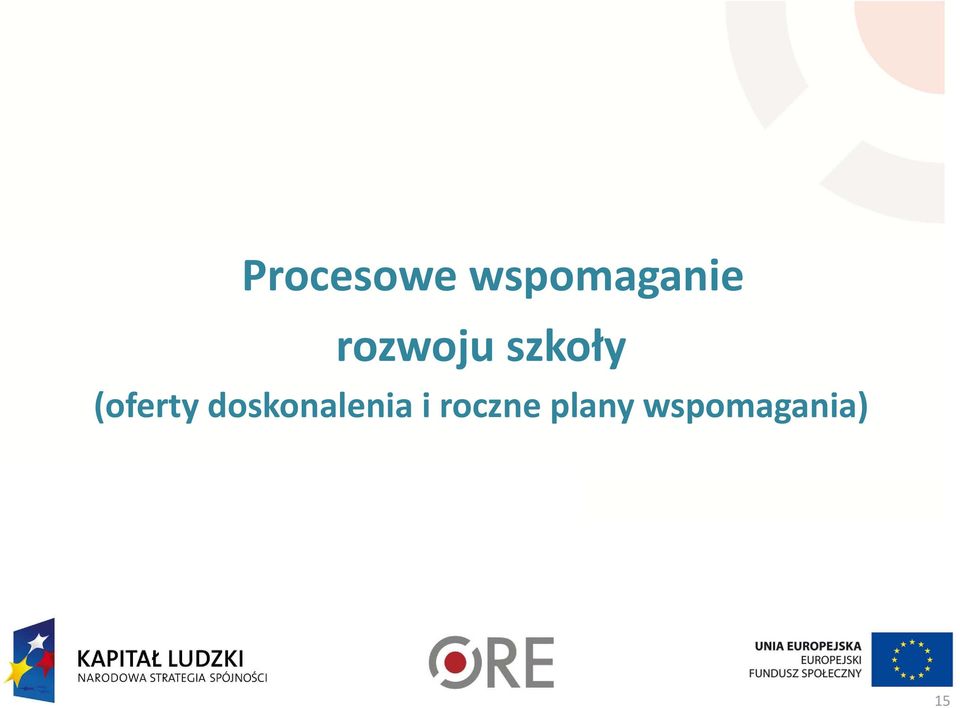 Procesowe wspomaganie
rozwoju szkoły
(oferty doskonalenia i roczne plany wspomagania)

KAPITAŁ LUDZKI
NARODOWA STRATEGIA SPÓJNOŚCI

ORE

UNIA EUROPEJSKA
EUROPEJSKI
FUNDUSZ SPOŁECZNY

15